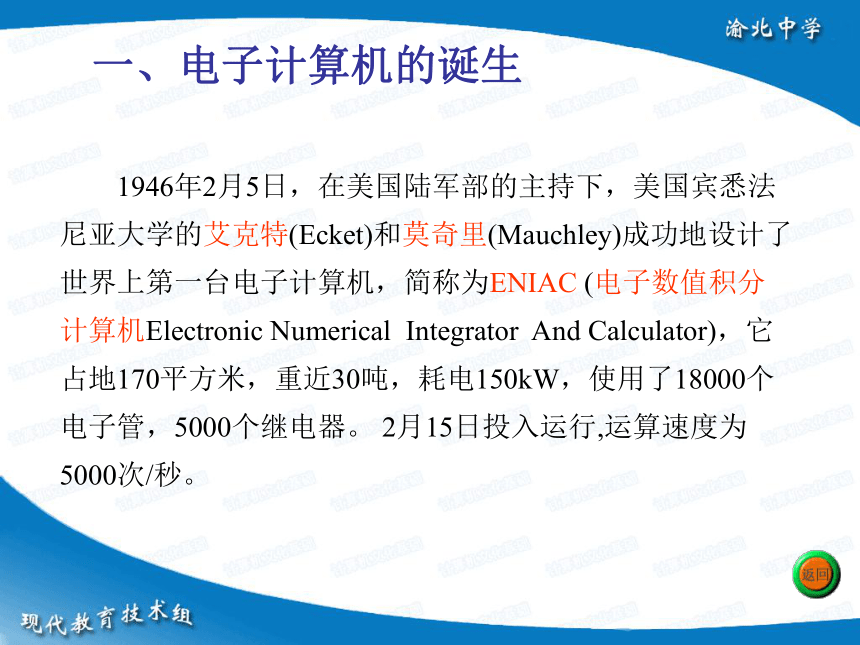 渝北中学

一、电子计算机的诞生

1946年2月5日，在美国陆军部的主持下，美国宾悉法尼亚大学的艾克特(Ecket)和莫奇里(Mauchley)成功地设计了世界上第一台电子计算机，简称为ENIAC (电子数值积分计算机Electronic Numerical Integrator And Calculator)，它占地170平方米，重近30吨，耗电150kW，使用了18000个电子管，5000个继电器。2月15日投入运行,运算速度为5000次/秒。

返回

现代教育技术组